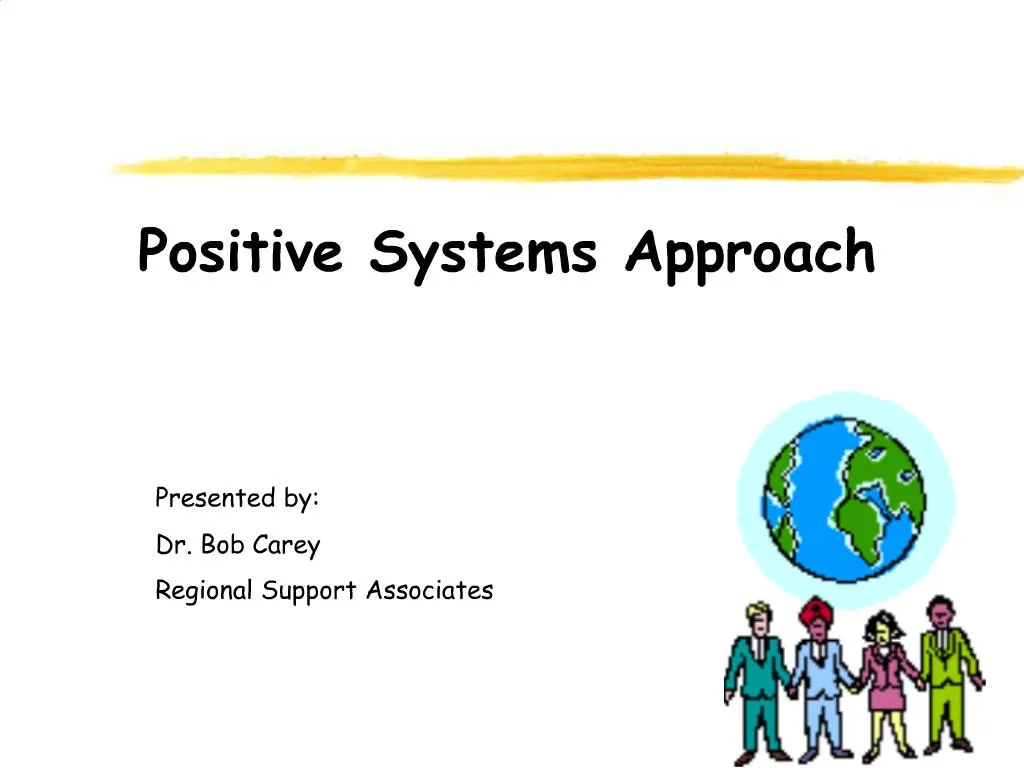 Positive Systems Approach

Presented by:

Dr. Bob Carey

Regional Support Associates